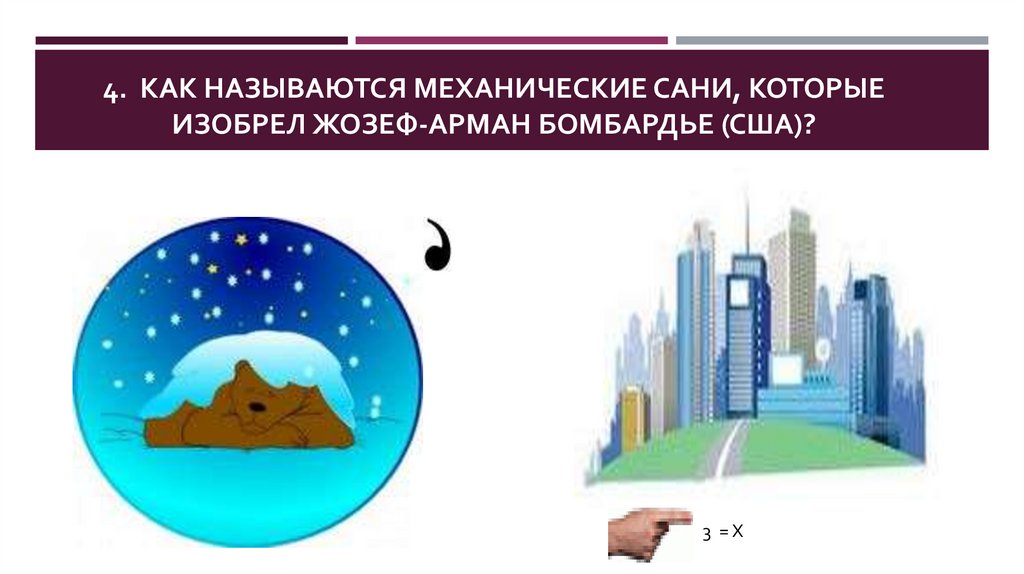 4. КАК НАЗЫВАЮТСЯ МЕХАНИЧЕСКИЕ САНИ, КОТОРЫЕ ИЗОБРЕЛ ЖОЗЕФ-АРМАН БОМБАРДЬЕ (США)?

,

3 = Х